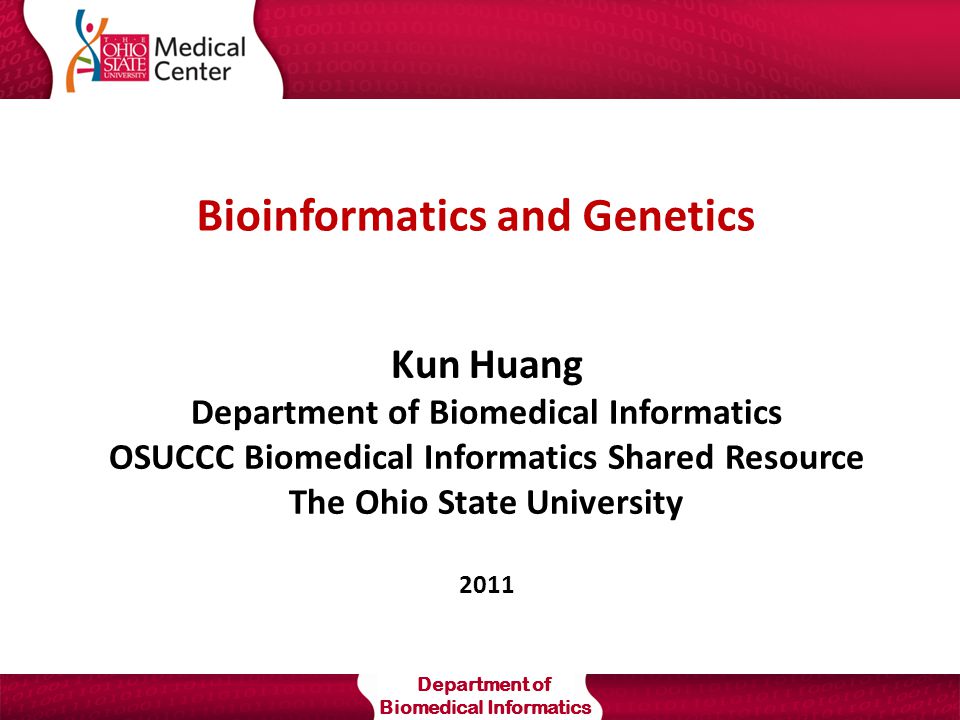 THE OHIO STATE UNIVERSITY Medical Center

Bioinformatics and Genetics

Kun Huang
Department of Biomedical Informatics
OSUCCC Biomedical Informatics Shared Resource
The Ohio State University

2011

Department of Biomedical Informatics